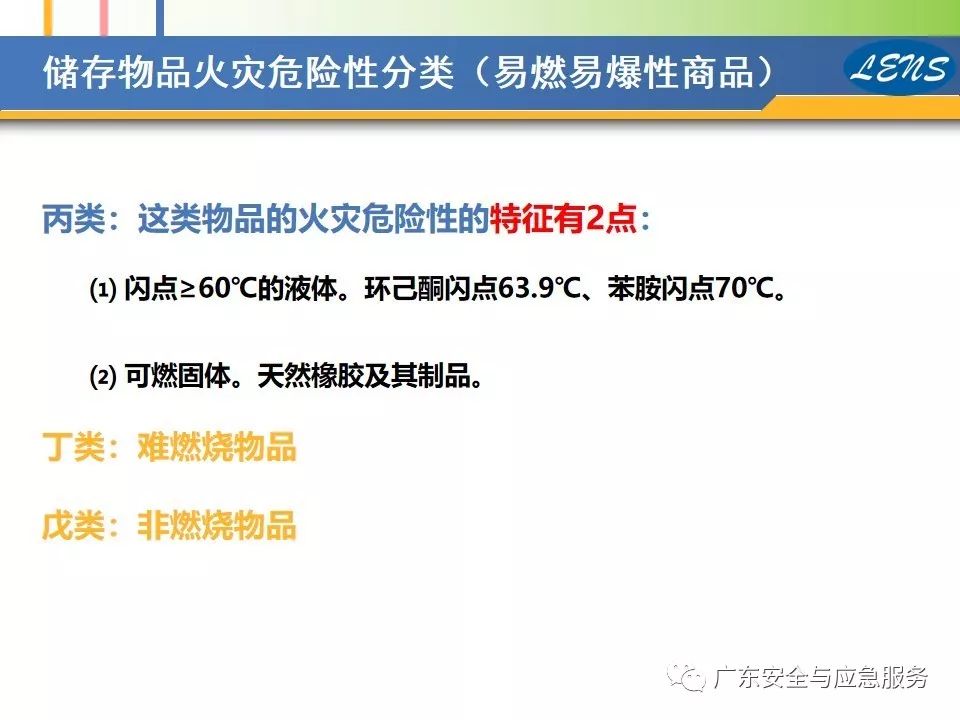 储存物品火灾危险性分类（易燃易爆性商品）

LENS

丙类：这类物品的火灾危险性的特征有2点：

(1) 闪点≥60℃的液体。环己酮闪点63.9℃、苯胺闪点70℃。

(2) 可燃固体。天然橡胶及其制品。

丁类：难燃烧物品

戊类：非燃烧物品

广东安全与应急服务